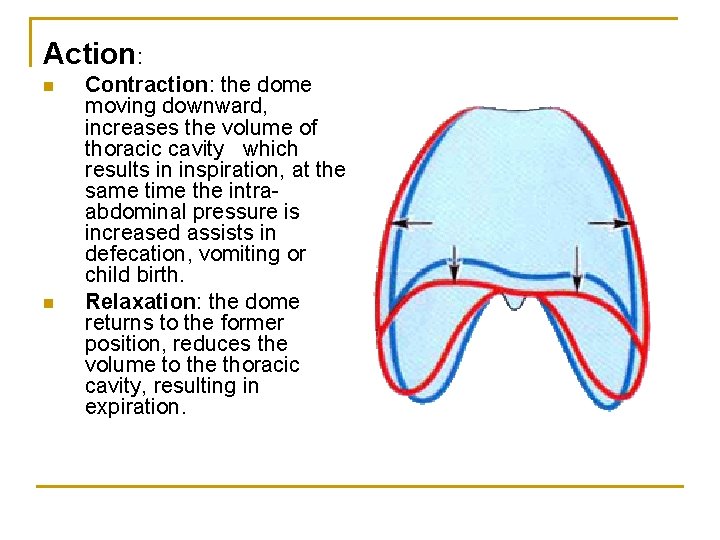 Action:

Contraction: the dome moving downward, increases the volume of thoracic cavity which results in inspiration, at the same time the intra-abdominal pressure is increased assists in defecation, vomiting or child birth.

Relaxation: the dome returns to the former position, reduces the volume to the thoracic cavity, resulting in expiration.